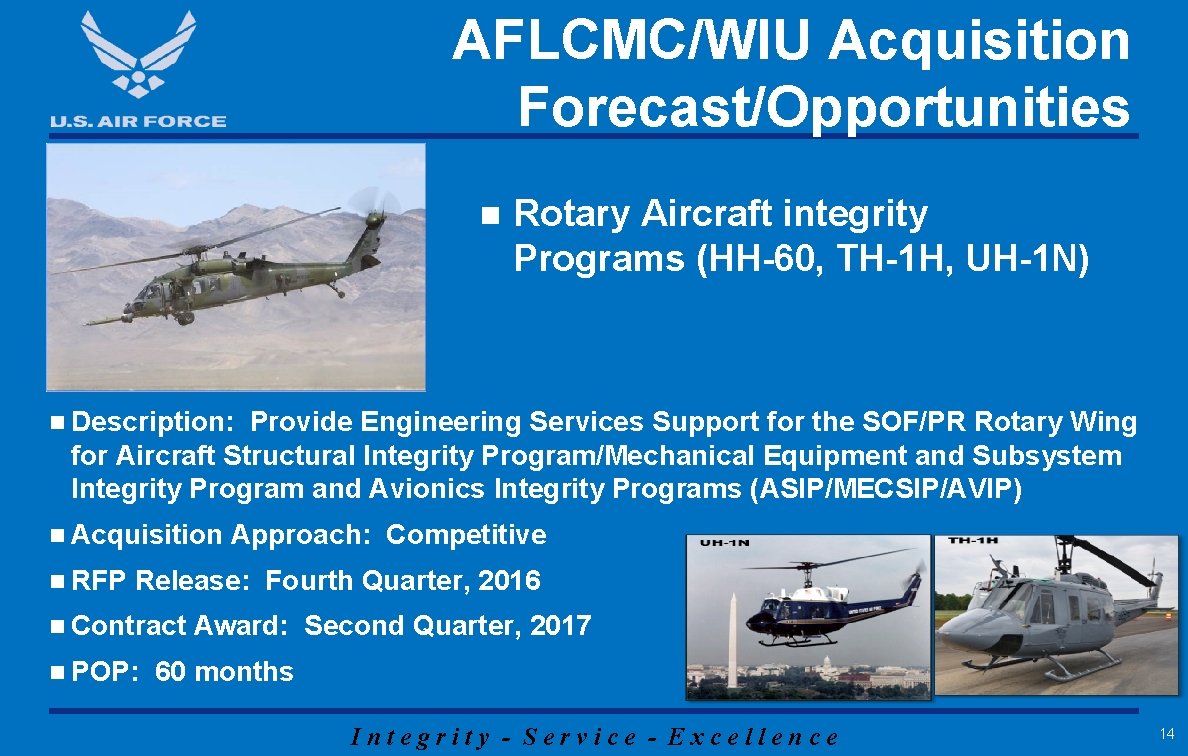 U.S. AIR FORCE

AFLCMC/WIU Acquisition Forecast/Opportunities

• Rotary Aircraft integrity Programs (HH-60, TH-1H, UH-1N)

• Description: Provide Engineering Services Support for the SOF/PR Rotary Wing for Aircraft Structural Integrity Program/Mechanical Equipment and Subsystem Integrity Program and Avionics Integrity Programs (ASIP/MECSIP/AVIP)

• Acquisition Approach: Competitive

• RFP Release: Fourth Quarter, 2016

• Contract Award: Second Quarter, 2017

• POP: 60 months

UH-1N

TH-1H

Integrity - Service - Excellence

14